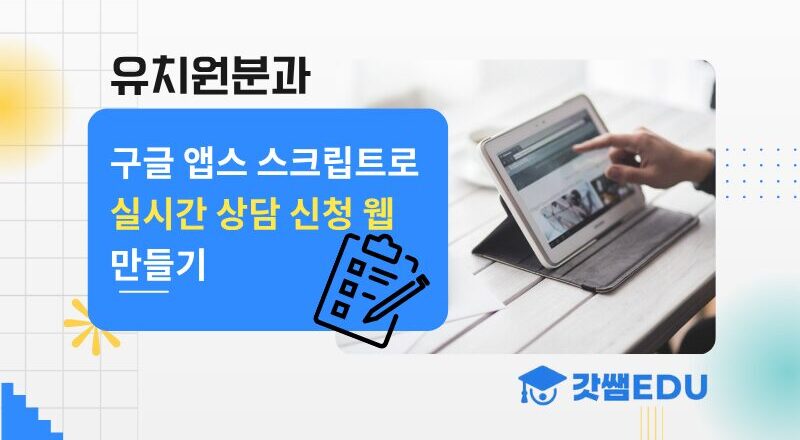 유치원분과

구글 앱스 스크립트로 실시간 상담 신청 웹 만들기

갓쌤EDU